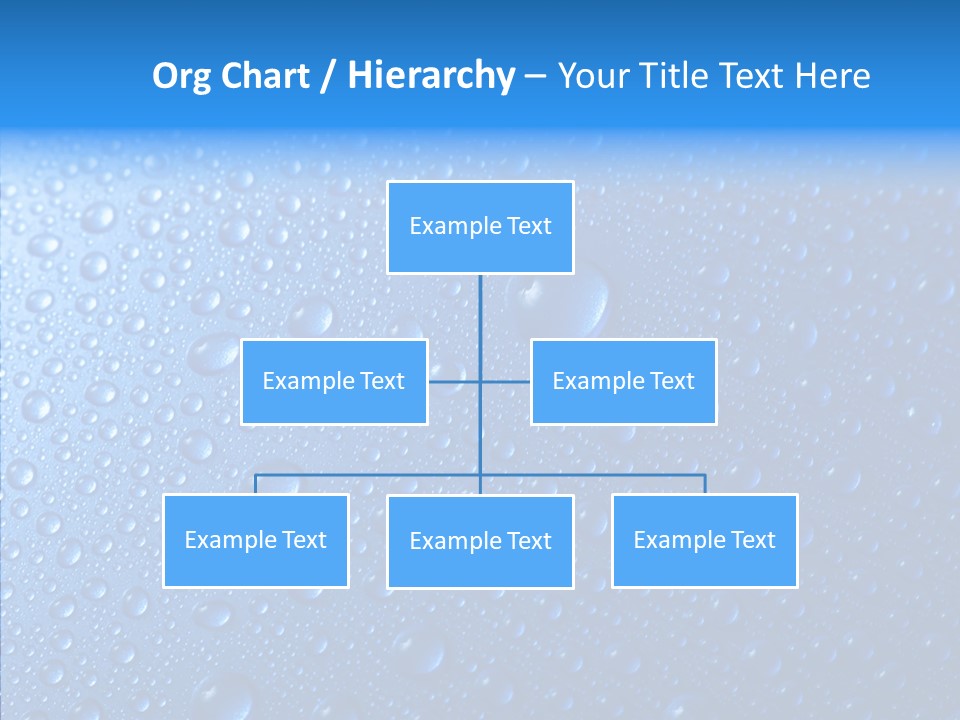 Org Chart / Hierarchy – Your Title Text Here

Example Text

Example Text

Example Text

Example Text

Example Text

Example Text